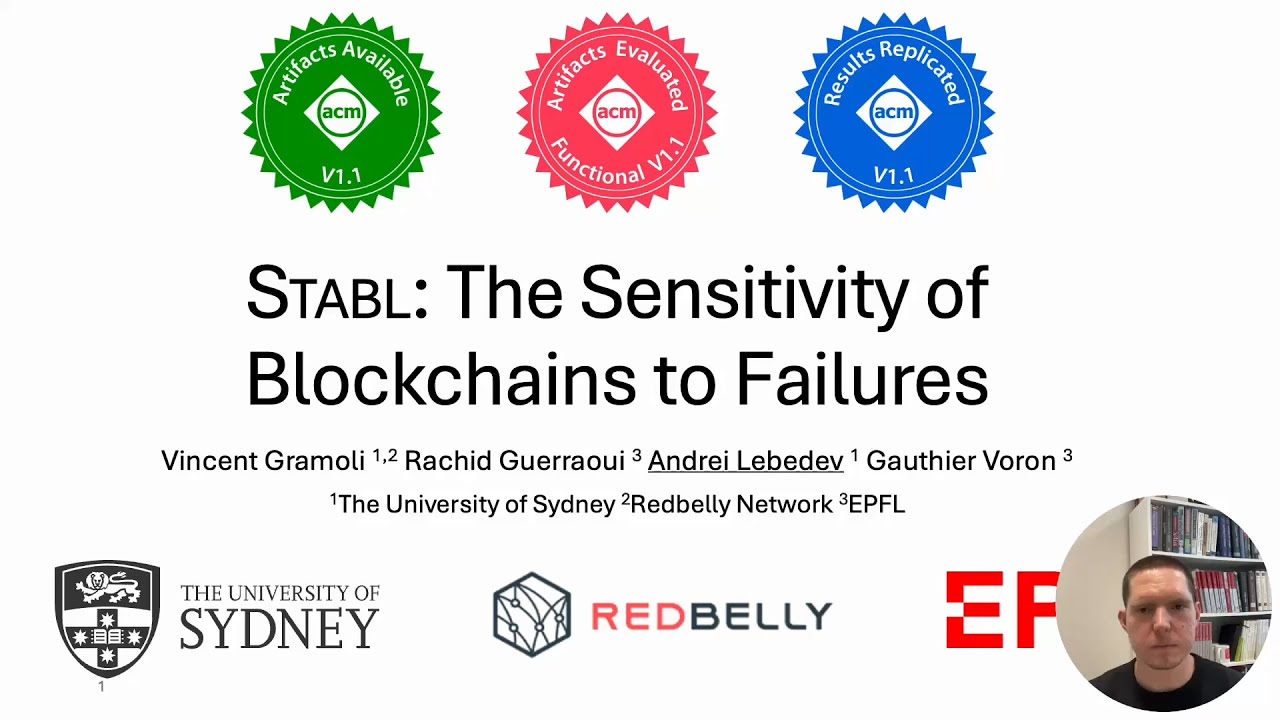 Artifacts Available acm V1.1

Artifacts Evaluated acm Functional V1.1

Results Replicated acm V1.1

STABL: The Sensitivity of Blockchains to Failures

Vincent Gramoli $^{1,2}$ Rachid Guerraoui $^{3}$ Andrei Lebedev $^{1}$ Gauthier Voron $^{3}$

$^{1}$The University of Sydney $^{2}$Redbelly Network $^{3}$EPFL

THE UNIVERSITY OF SYDNEY

REDBELLY

EP

1